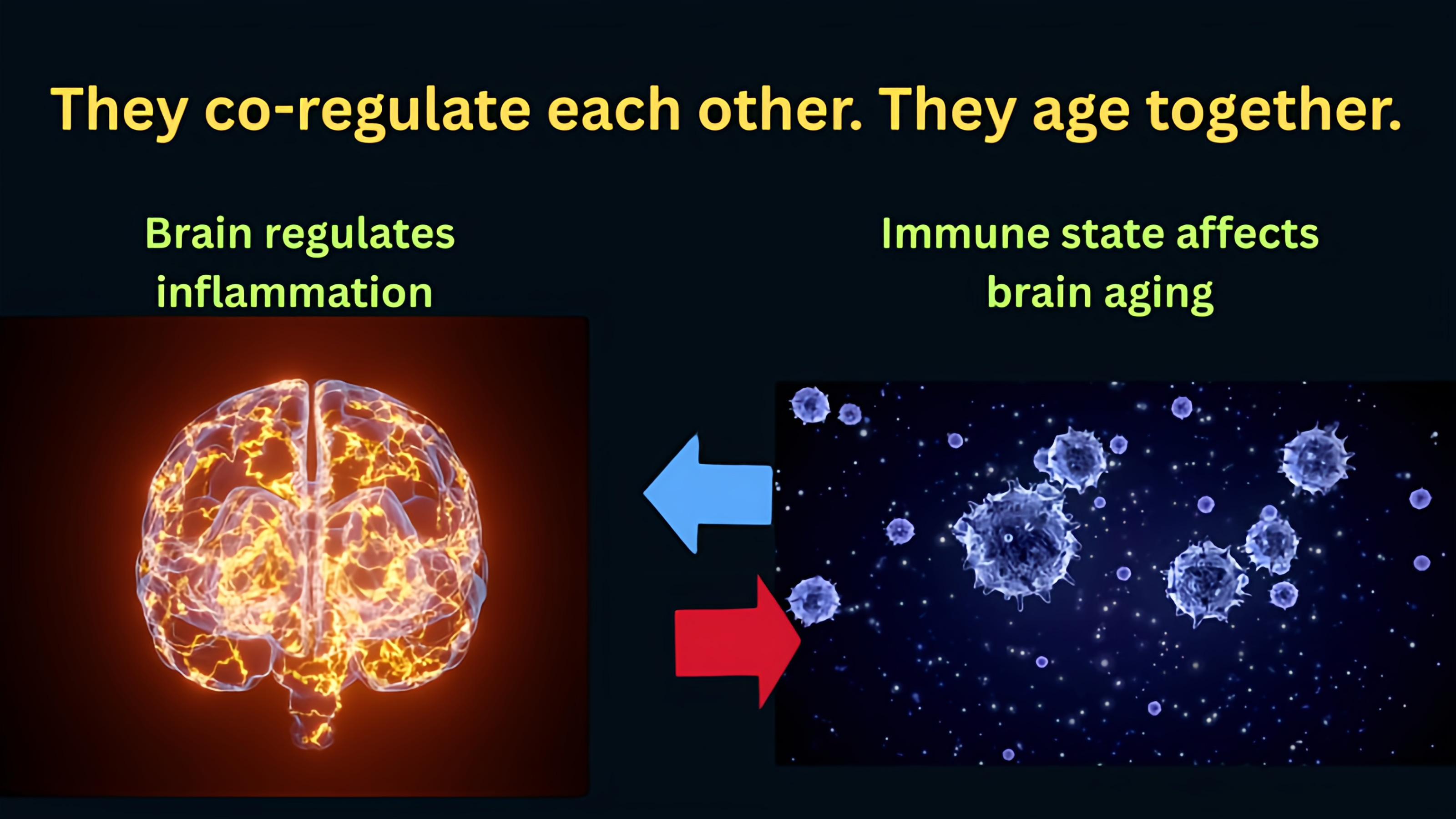 They co-regulate each other. They age together.

Brain regulates inflammation

Immune state affects brain aging